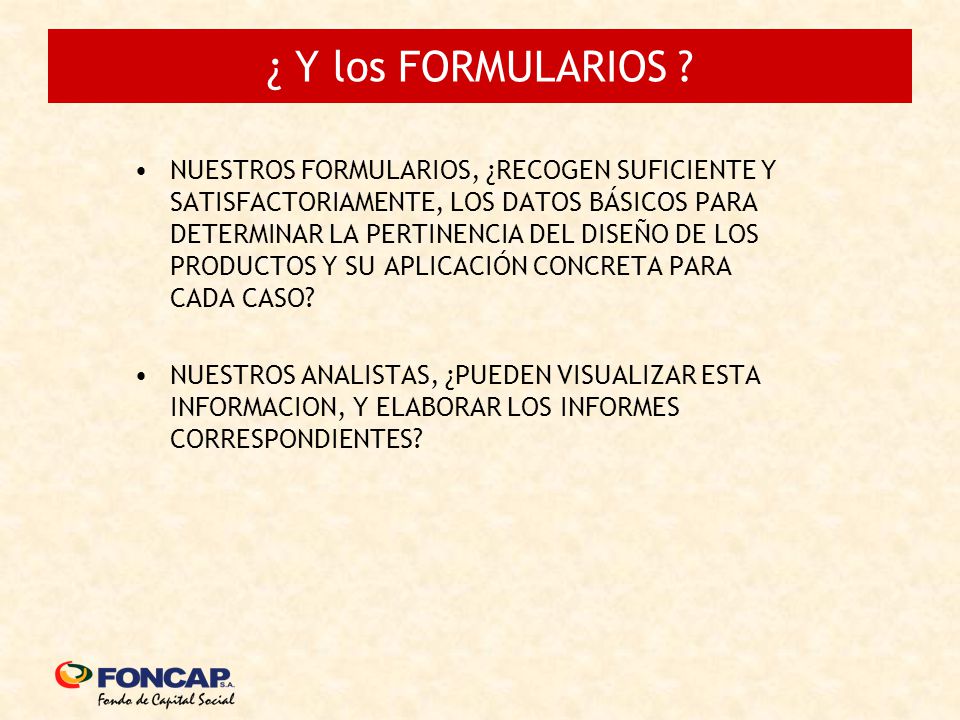 ¿ Y los FORMULARIOS ?

• NUESTROS FORMULARIOS, ¿RECOGEN SUFICIENTE Y SATISFACTORIAMENTE, LOS DATOS BÁSICOS PARA DETERMINAR LA PERTINENCIA DEL DISEÑO DE LOS PRODUCTOS Y SU APLICACIÓN CONCRETA PARA CADA CASO?

• NUESTROS ANALISTAS, ¿PUEDEN VISUALIZAR ESTA INFORMACION, Y ELABORAR LOS INFORMES CORRESPONDIENTES?

FONCAP S.A.
Fondo de Capital Social